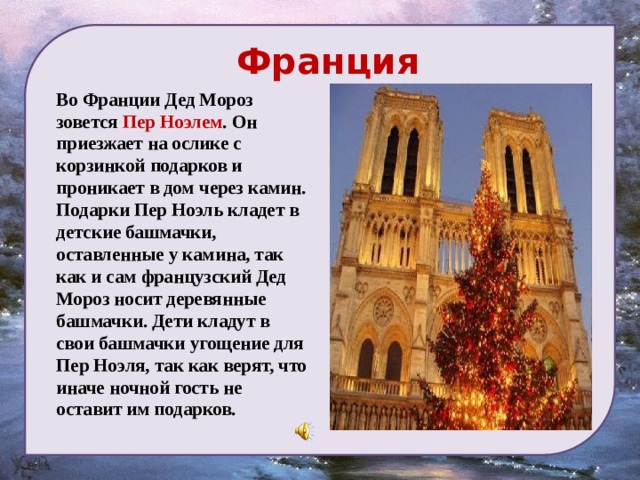 Франция

Во Франции Дед Мороз зовется Пер Ноэлем. Он приезжает на ослике с корзинкой подарков и проникает в дом через камин. Подарки Пер Ноэль кладет в детские башмачки, оставленные у камина, так как и сам французский Дед Мороз носит деревянные башмачки. Дети кладут в свои башмачки угощение для Пер Ноэля, так как верят, что иначе ночной гость не оставит им подарков.